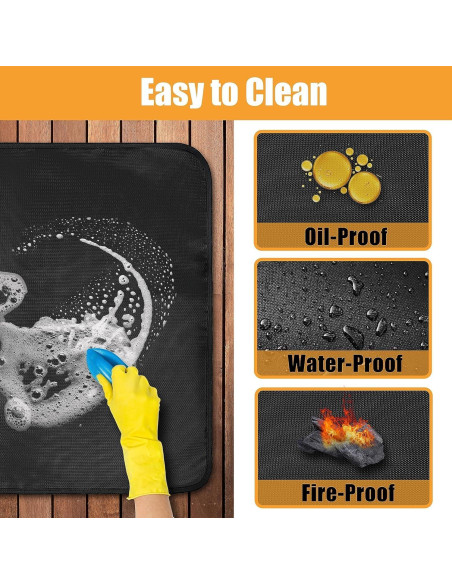 Easy to Clean

Oil-Proof

Water-Proof

Fire-Proof